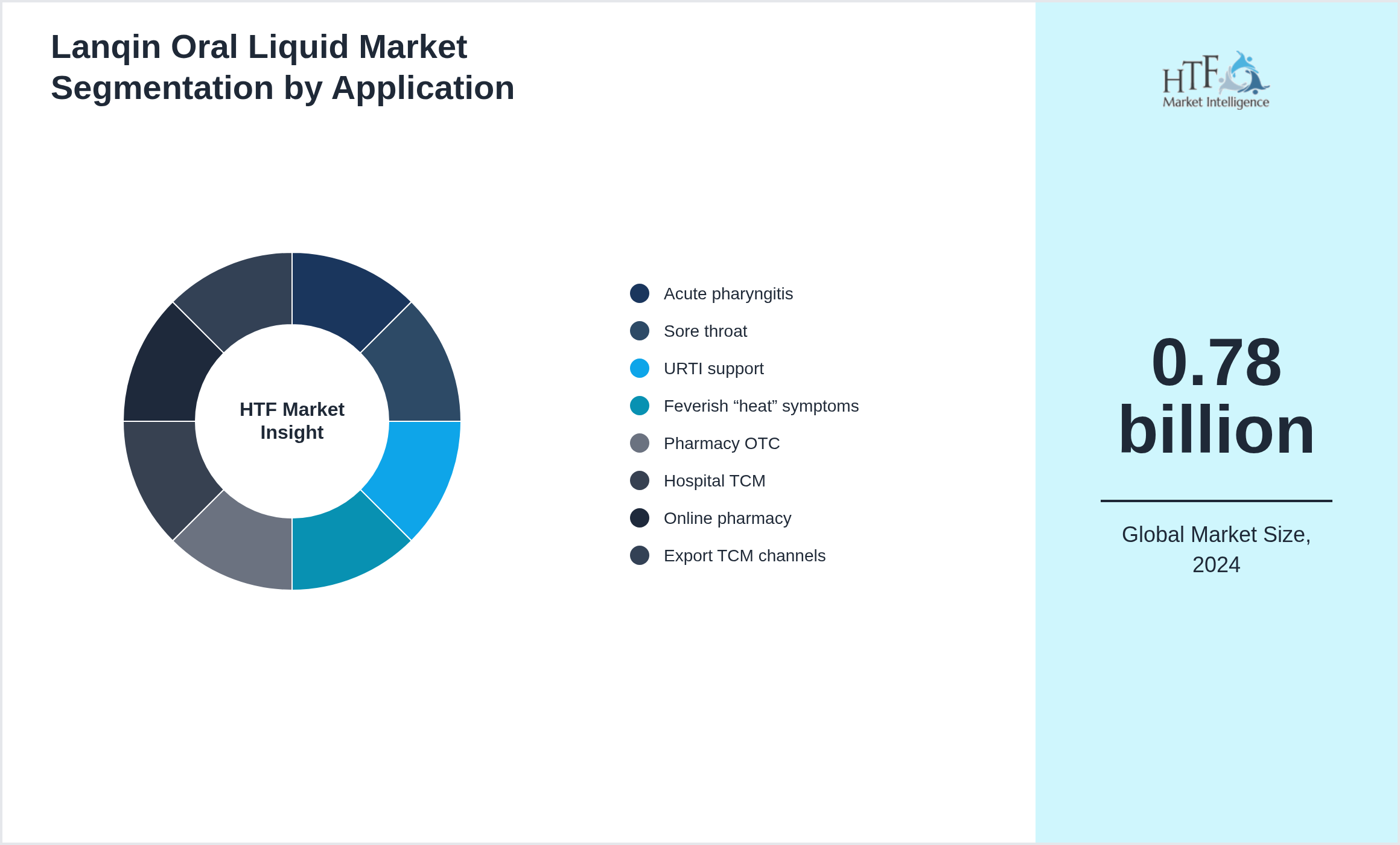 Lanqin Oral Liquid Market Segmentation by Application

HTF Market Insight

Acute pharyngitis
Sore throat
URTI support
Feverish “heat” symptoms
Pharmacy OTC
Hospital TCM
Online pharmacy
Export TCM channels

HTF Market Intelligence

0.78 billion

Global Market Size, 2024